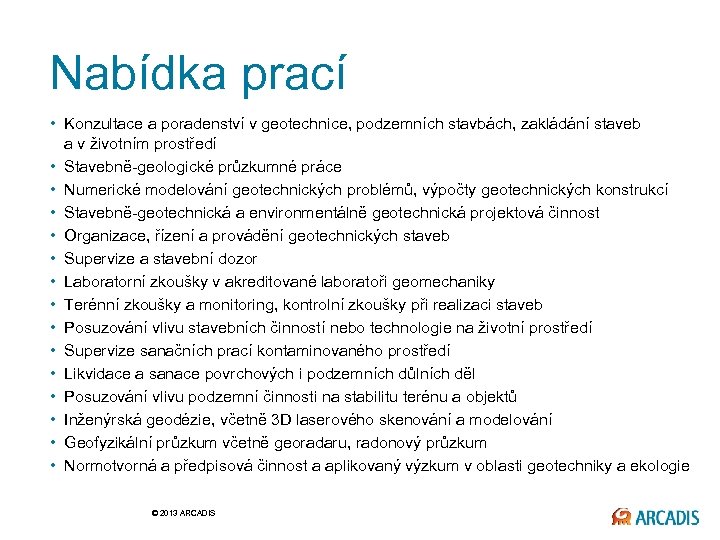 Nabídka prací

• Konzultace a poradenství v geotechnice, podzemních stavbách, zakládání staveb a v životním prostředí
• Stavebně-geologické průzkumné práce
• Numerické modelování geotechnických problémů, výpočty geotechnických konstrukcí
• Stavebně-geotechnická a environmentálně geotechnická projektová činnost
• Organizace, řízení a provádění geotechnických staveb
• Supervize a stavební dozor
• Laboratorní zkoušky v akreditované laboratoři geomechaniky
• Terénní zkoušky a monitoring, kontrolní zkoušky při realizaci staveb
• Posuzování vlivu stavebních činností nebo technologie na životní prostředí
• Supervize sanačních prací kontaminovaného prostředí
• Likvidace a sanace povrchových i podzemních důlních děl
• Posuzování vlivu podzemní činnosti na stabilitu terénu a objektů
• Inženýrská geodézie, včetně 3D laserového skenování a modelování
• Geofyzikální průzkum včetně georadaru, radonový průzkum
• Normotvorná a předpisová činnost a aplikovaný výzkum v oblasti geotechniky a ekologie

© 2013 ARCADIS

ARCADIS